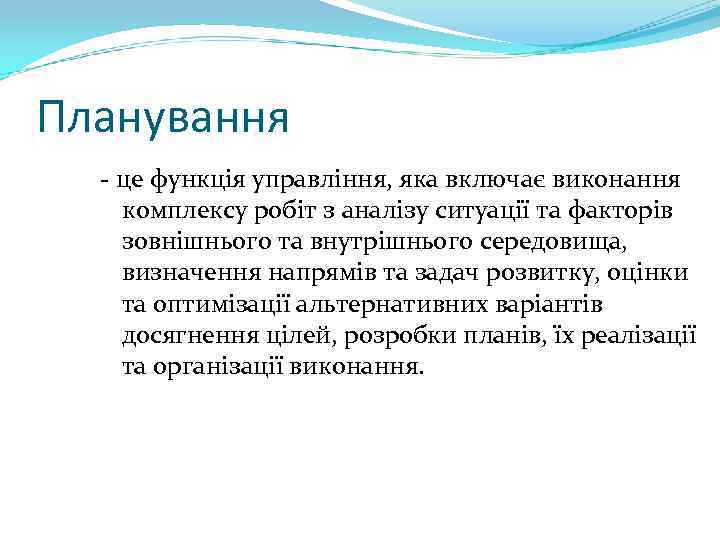 Планування

- це функція управління, яка включає виконання комплексу робіт з аналізу ситуації та факторів зовнішнього та внутрішнього середовища, визначення напрямів та задач розвитку, оцінки та оптимізації альтернативних варіантів досягнення цілей, розробки планів, їх реалізації та організації виконання.